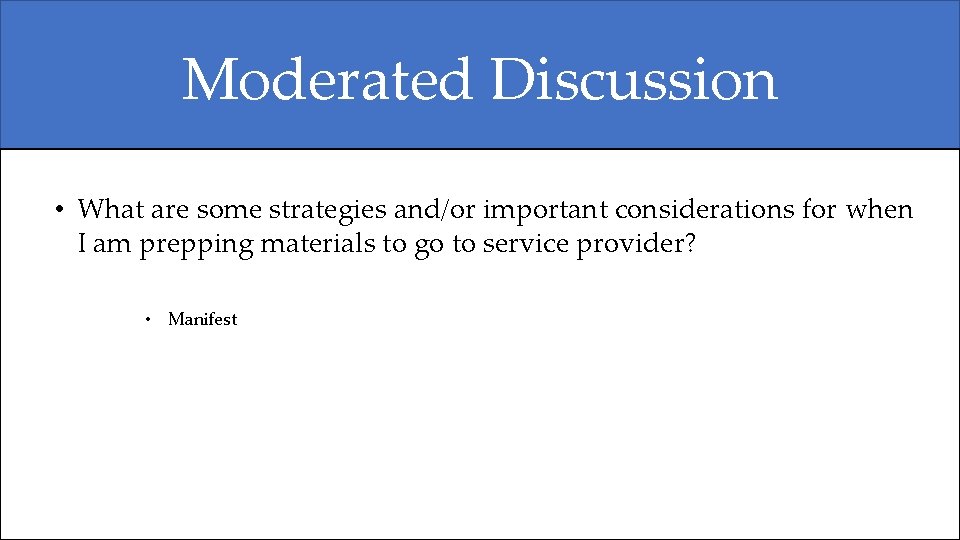 Moderated Discussion

• What are some strategies and/or important considerations for when I am prepping materials to go to service provider?

• Manifest